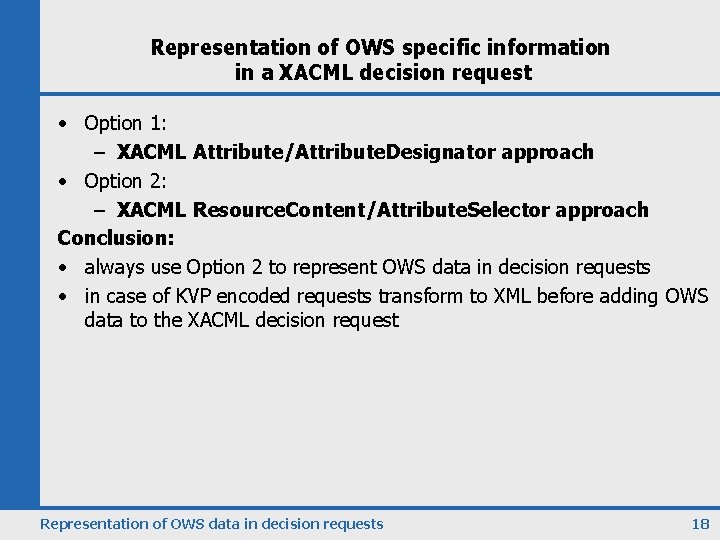 Representation of OWS specific information in a XACML decision request

• Option 1:
– XACML Attribute/AttributeDesignator approach
• Option 2:
– XACML ResourceContent/AttributeSelector approach

Conclusion:
• always use Option 2 to represent OWS data in decision requests
• in case of KVP encoded requests transform to XML before adding OWS data to the XACML decision request

Representation of OWS data in decision requests 18